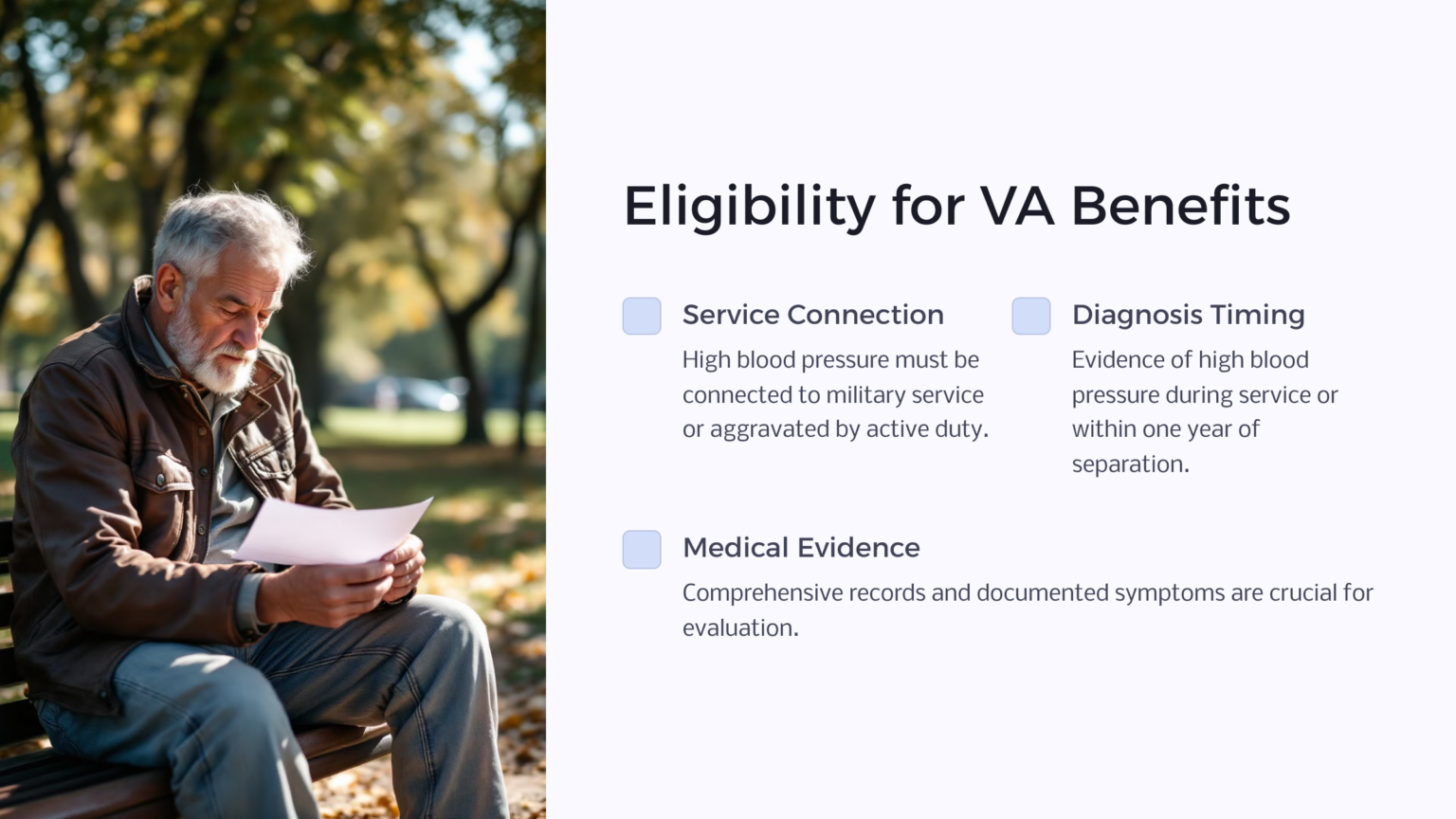 Eligibility for VA Benefits

Service Connection

High blood pressure must be connected to military service or aggravated by active duty.

Diagnosis Timing

Evidence of high blood pressure during service or within one year of separation.

Medical Evidence

Comprehensive records and documented symptoms are crucial for evaluation.